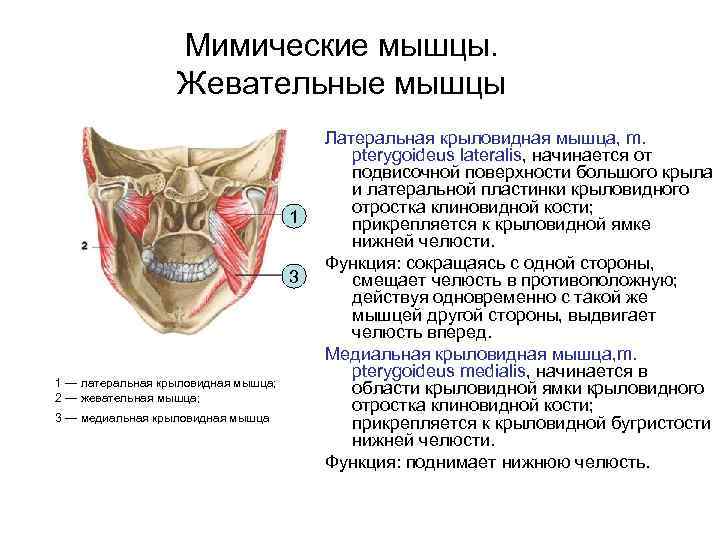 Мимические мышцы. Жевательные мышцы

1

2

3

1 — латеральная крыловидная мышца;
2 — жевательная мышца;
3 — медиальная крыловидная мышца

Латеральная крыловидная мышца, m. pterygoideus lateralis, начинается от подвисочной поверхности большого крыла и латеральной пластинки крыловидного отростка клиновидной кости; прикрепляется к крыловидной ямке нижней челюсти.

Функция: сокращаясь с одной стороны, смещает челюсть в противоположную; действуя одновременно с такой же мышцей другой стороны, выдвигает челюсть вперед.

Медиальная крыловидная мышца,m. pterygoideus medialis, начинается в области крыловидной ямки крыловидного отростка клиновидной кости; прикрепляется к крыловидной бугристости нижней челюсти.

Функция: поднимает нижнюю челюсть.